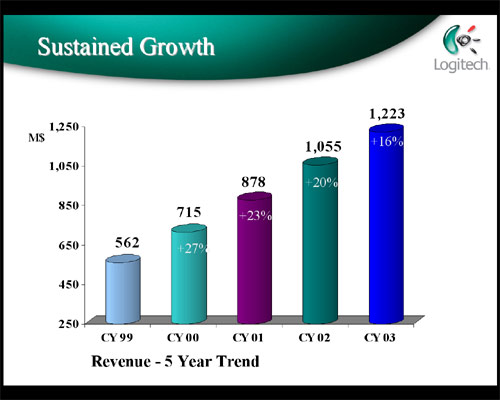 Sustained Growth

Logitech

M$

1,250
1,050
850
650
450
250

562
715
+27%
878
+23%
1,055
+20%
1,223
+16%

CY 99
CY 00
CY 01
CY 02
CY 03

Revenue - 5 Year Trend